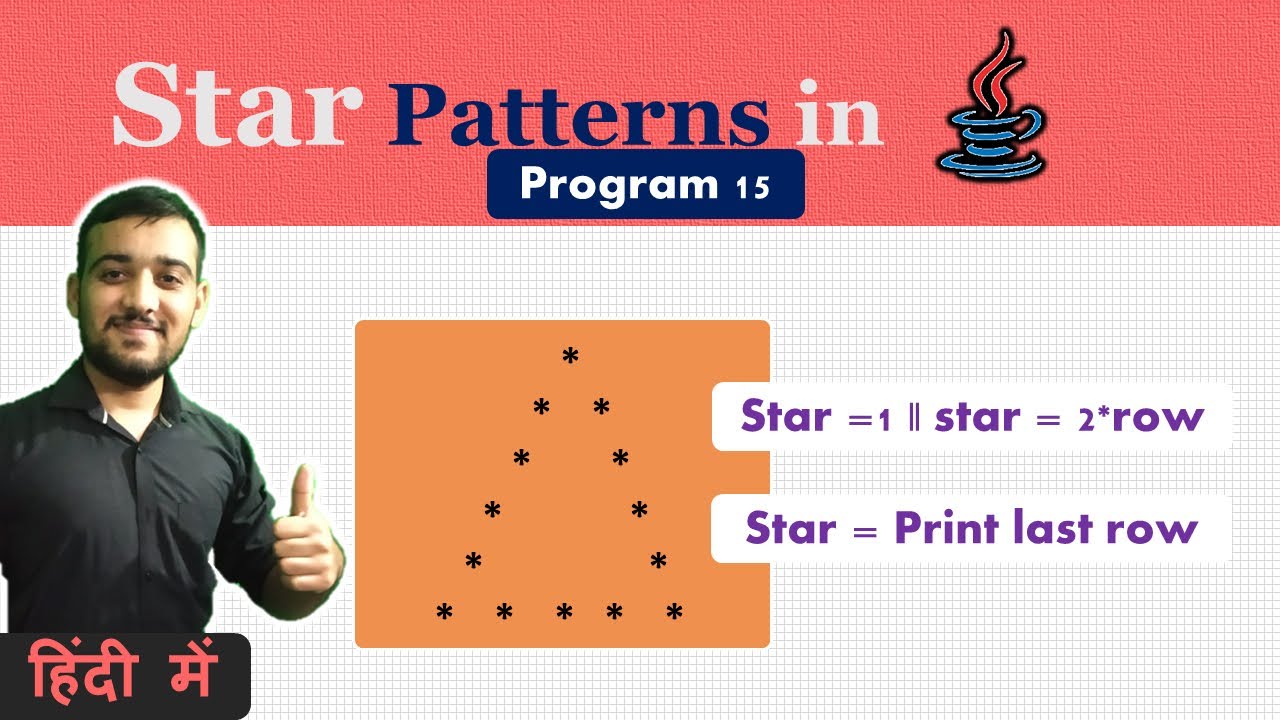 Star Patterns in

Program 15

*
* *
* *
* *
* *
* * * * *

Star =1 || star = 2*row

Star = Print last row

हिंदी में